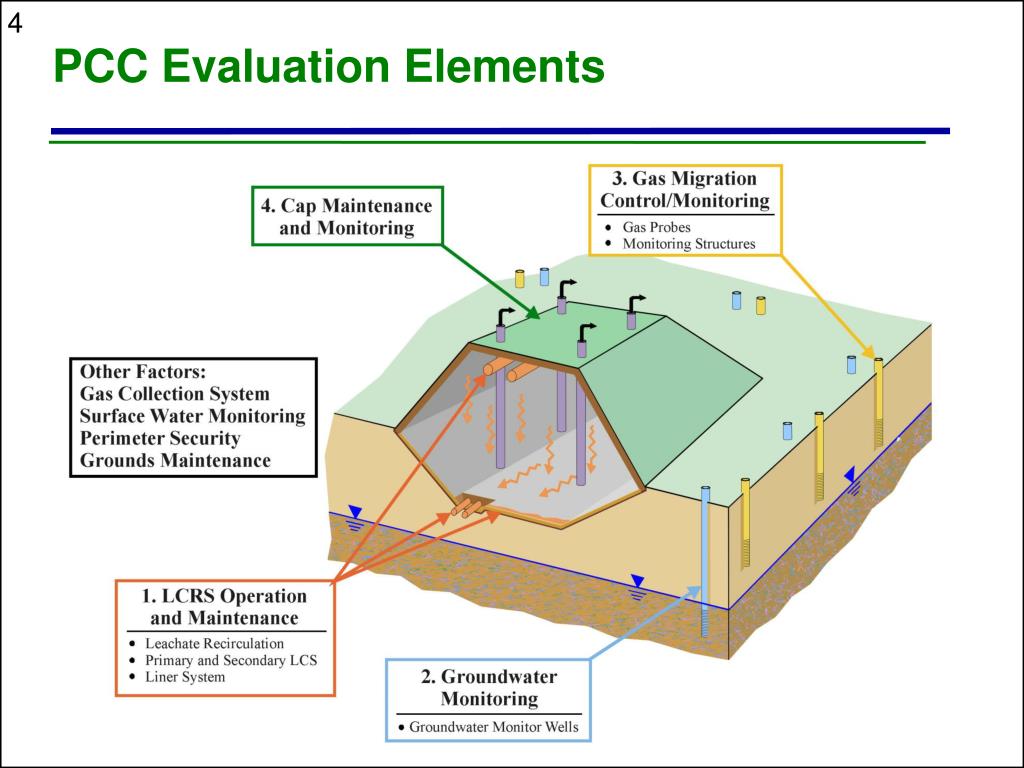 4

PCC Evaluation Elements

4. Cap Maintenance and Monitoring

3. Gas Migration Control/Monitoring
• Gas Probes
• Monitoring Structures

Other Factors:
Gas Collection System
Surface Water Monitoring
Perimeter Security
Grounds Maintenance

1. LCRS Operation and Maintenance
• Leachate Recirculation
• Primary and Secondary LCS
• Liner System

2. Groundwater Monitoring
• Groundwater Monitor Wells